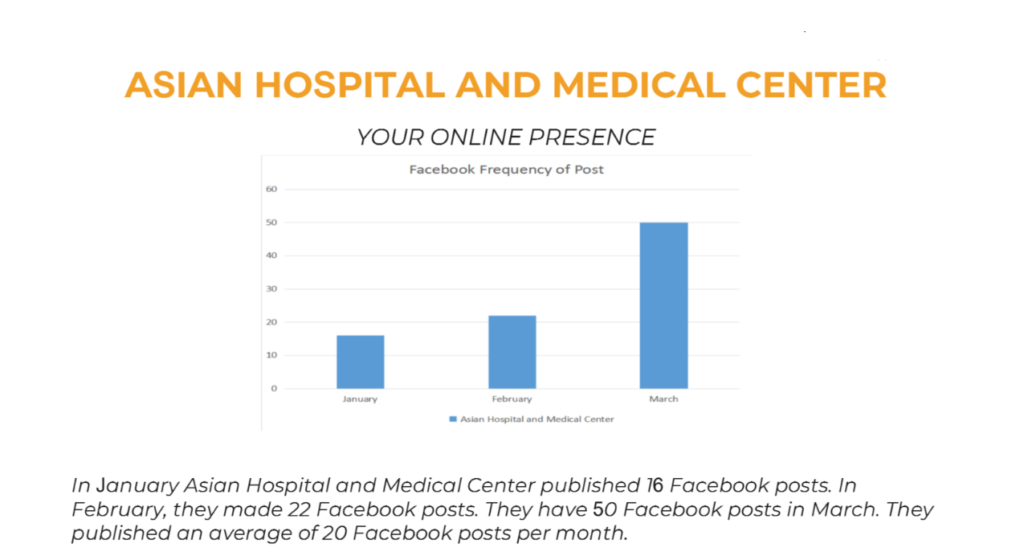 ASIAN HOSPITAL AND MEDICAL CENTER

YOUR ONLINE PRESENCE

Facebook Frequency of Post

60
50
40
30
20
10
0

January
February
March

Asian Hospital and Medical Center

In January Asian Hospital and Medical Center published 16 Facebook posts. In February, they made 22 Facebook posts. They have 50 Facebook posts in March. They published an average of 20 Facebook posts per month.